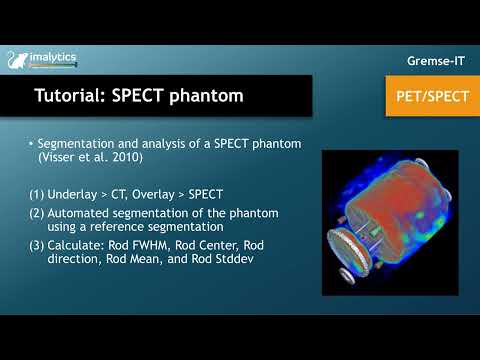 imalytics

Gremse-IT

Tutorial: SPECT phantom

PET/SPECT

• Segmentation and analysis of a SPECT phantom (Visser et al. 2010)

(1) Underlay > CT, Overlay > SPECT
(2) Automated segmentation of the phantom using a reference segmentation
(3) Calculate: Rod FWHM, Rod Center, Rod direction, Rod Mean, and Rod Stddev